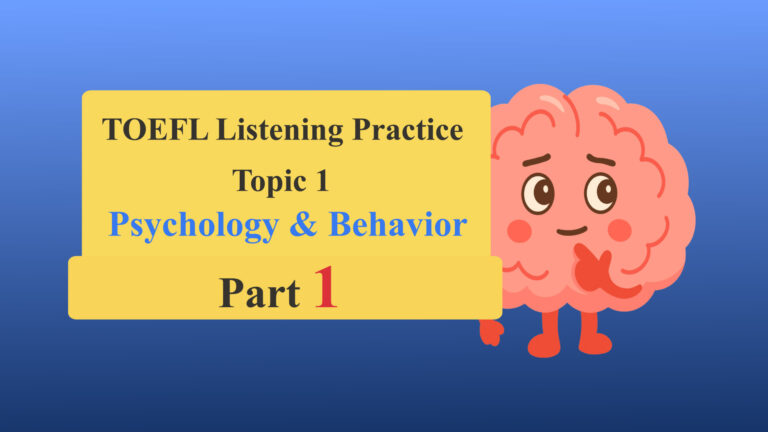 TOEFL Listening Practice
Topic 1
Psychology & Behavior
Part 1